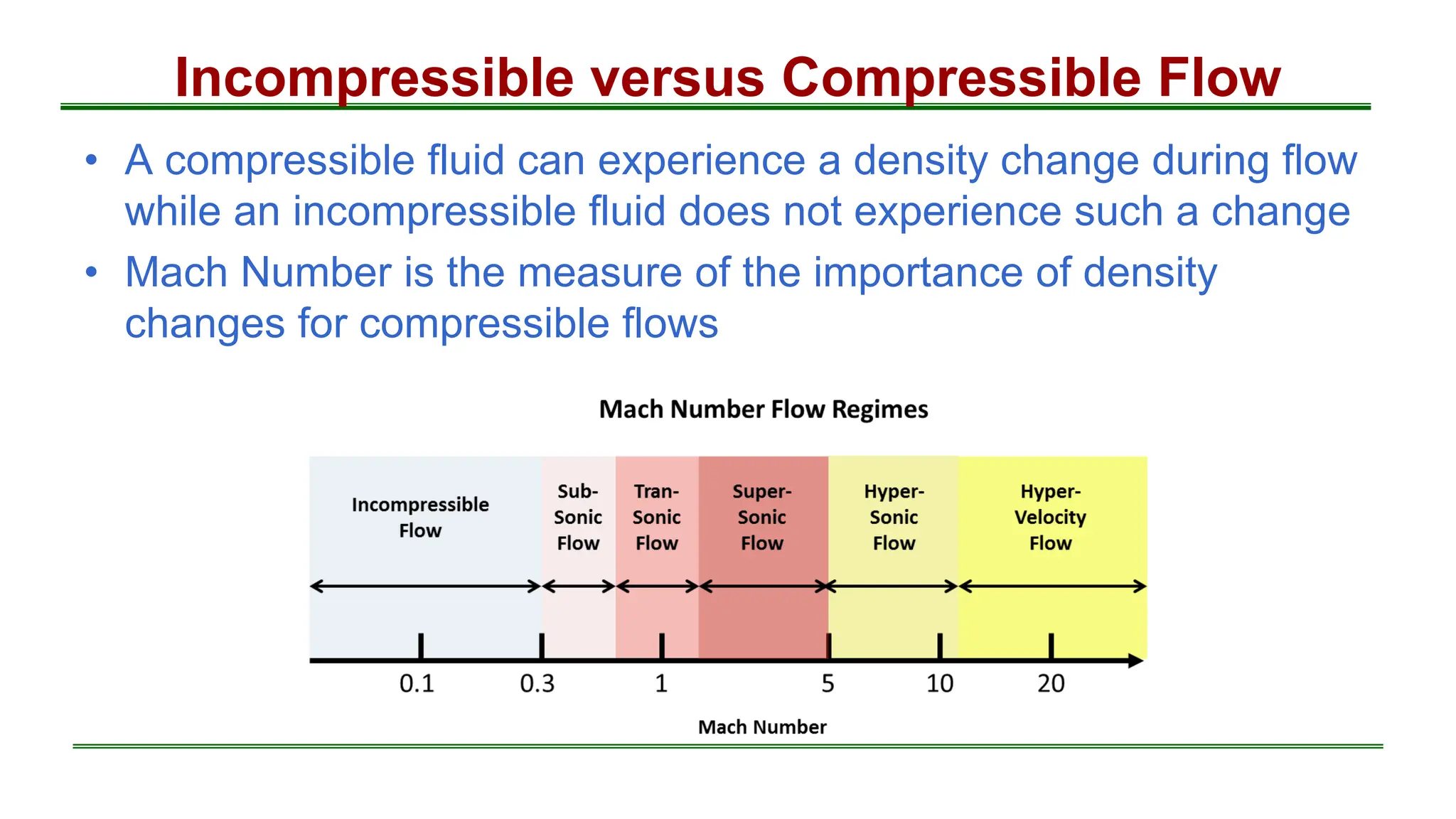 Incompressible versus Compressible Flow

• A compressible fluid can experience a density change during flow while an incompressible fluid does not experience such a change

• Mach Number is the measure of the importance of density changes for compressible flows

Mach Number Flow Regimes

Incompressible Flow

Sub-Sonic Flow

Tran-Sonic Flow

Super-Sonic Flow

Hyper-Sonic Flow

Hyper-Velocity Flow

0.1
0.3
1
5
10
20

Mach Number